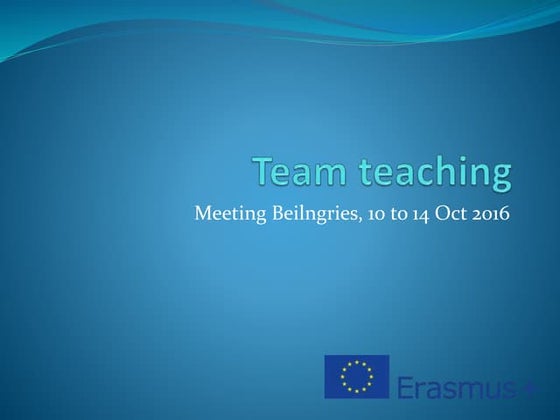 Team teaching

Meeting Beilngries, 10 to 14 Oct 2016

Erasmus+